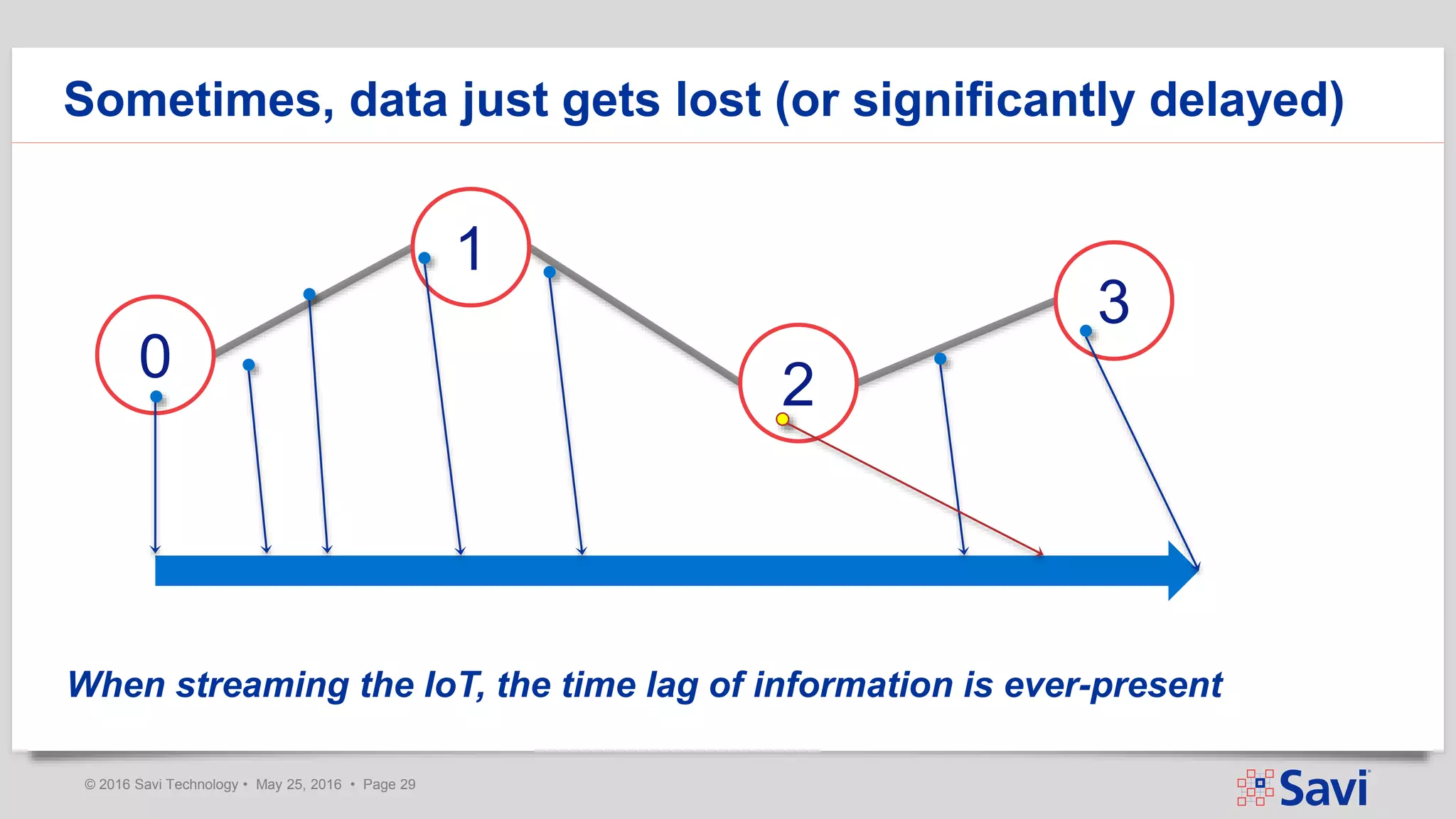 Sometimes, data just gets lost (or significantly delayed)

0

1

2

3

When streaming the IoT, the time lag of information is ever-present

© 2016 Savi Technology • May 25, 2016 • Page 29

Savi